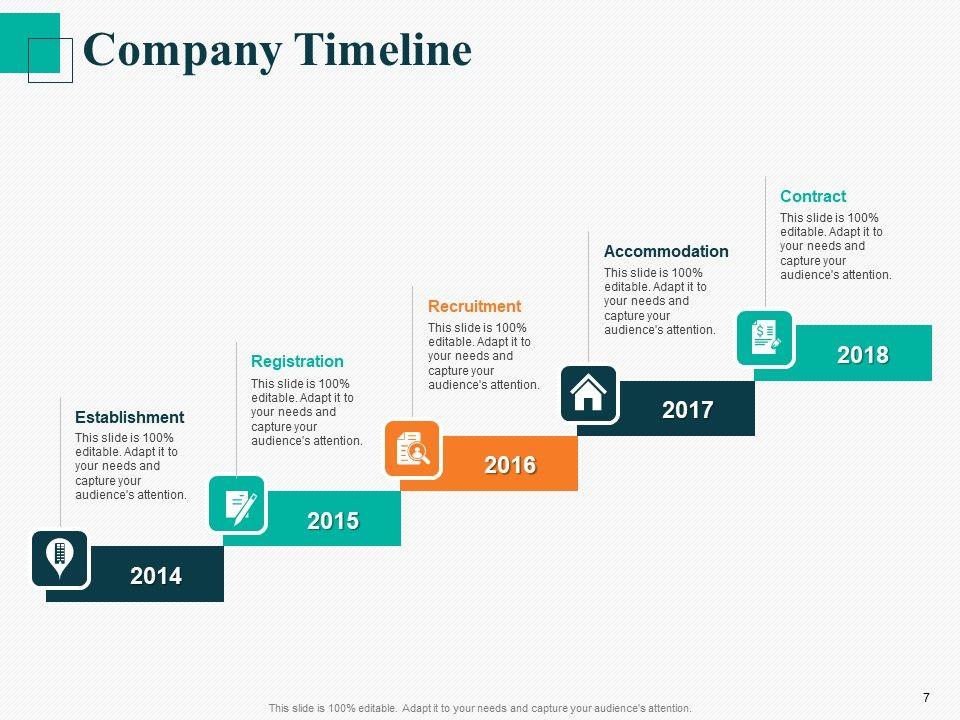 Company Timeline

Establishment
This slide is 100% editable. Adapt it to your needs and capture your audience's attention.

2014

Registration
This slide is 100% editable. Adapt it to your needs and capture your audience's attention.

2015

Recruitment
This slide is 100% editable. Adapt it to your needs and capture your audience's attention.

2016

Accommodation
This slide is 100% editable. Adapt it to your needs and capture your audience's attention.

2017

Contract
This slide is 100% editable. Adapt it to your needs and capture your audience's attention.

2018

This slide is 100% editable. Adapt it to your needs and capture your audience's attention.

7